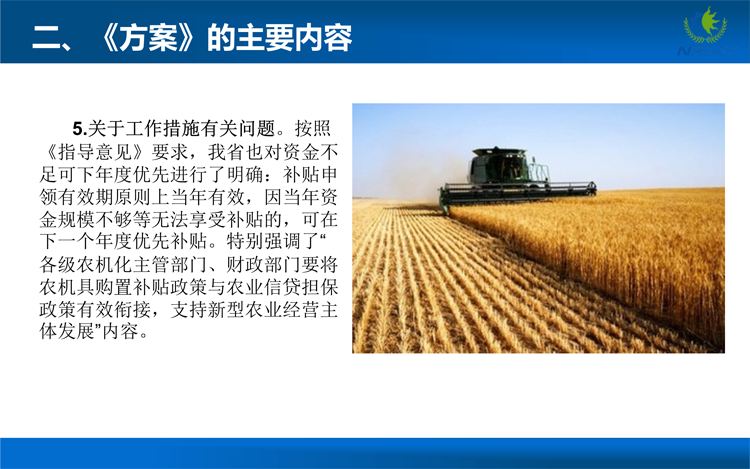 二、《方案》的主要内容

5.关于工作措施有关问题。按照《指导意见》要求，我省也对资金不足可下年度优先进行了明确：补贴申领有效期原则上当年有效，因当年资金规模不够等无法享受补贴的，可在下一个年度优先补贴。特别强调了“各级农机化主管部门、财政部门要将农机具购置补贴政策与农业信贷担保政策有效衔接，支持新型农业经营主体发展”内容。